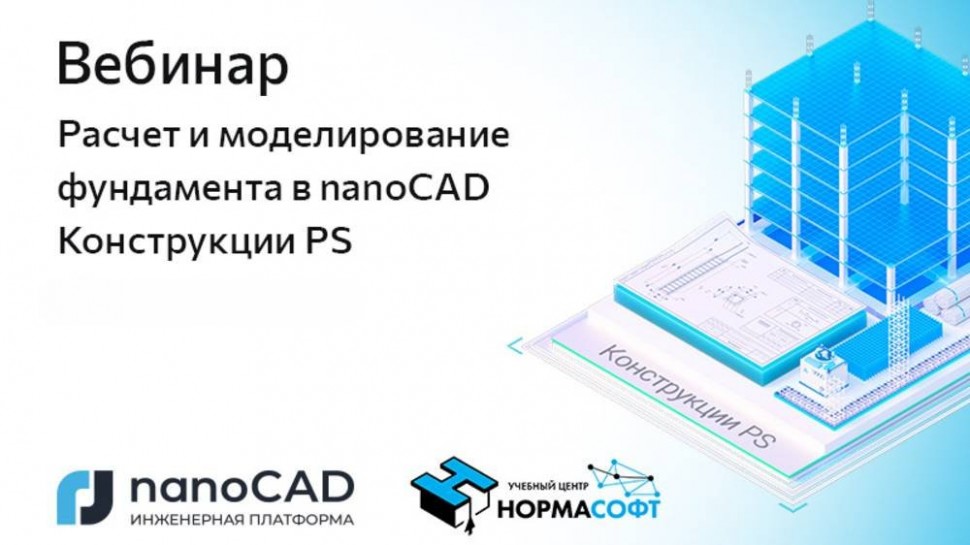 Вебинар

Расчет и моделирование фундамента в nanoCAD Конструкции PS

Конструкции PS

nanoCAD
ИНЖЕНЕРНАЯ ПЛАТФОРМА

УЧЕБНЫЙ ЦЕНТР
НОРМАСОФТ